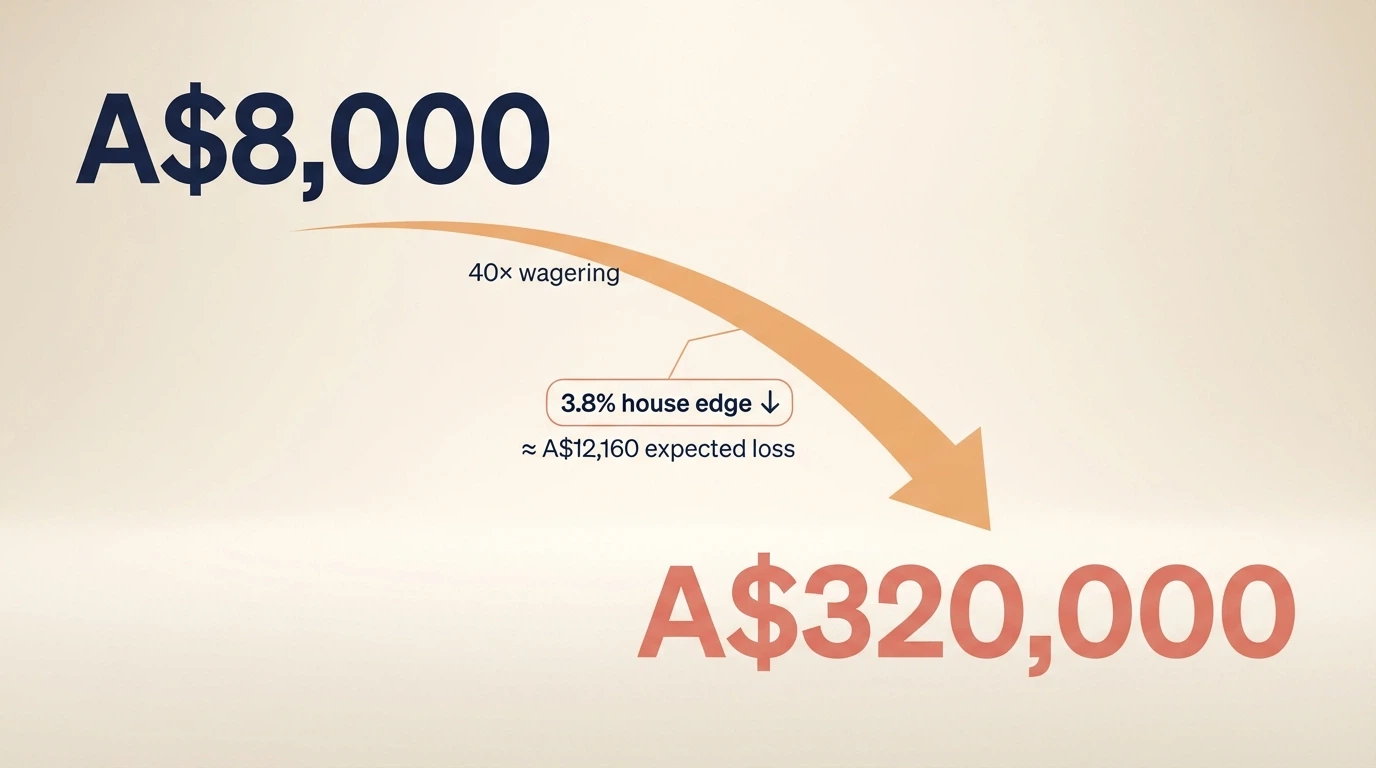 A$8,000

40× wagering

3.8% house edge ↓

≈ A$12,160 expected loss

A$320,000